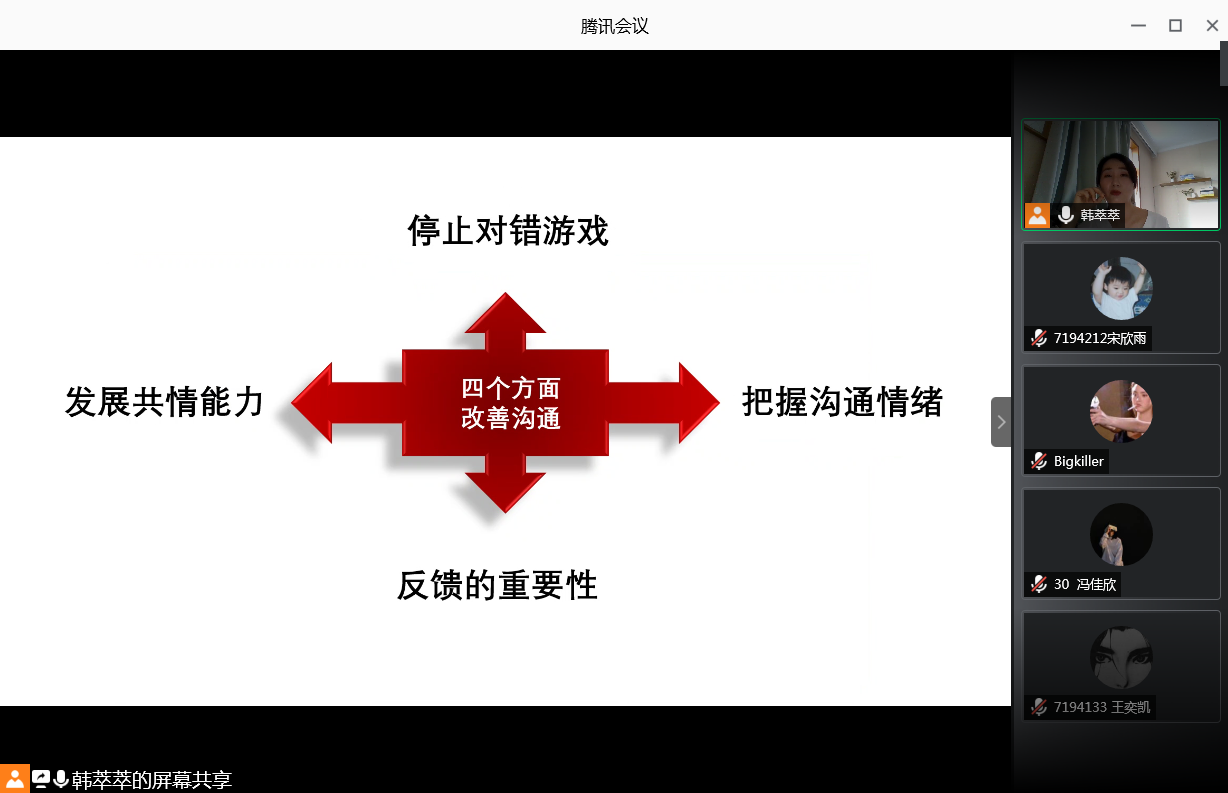 腾讯会议

停止对错游戏

发展共情能力

四个方面
改善沟通

把握沟通情绪

反馈的重要性

韩萃萃

7194212宋欣雨

Bigkiller

30 冯佳欣

7194133 王奕凯

韩萃萃的屏幕共享